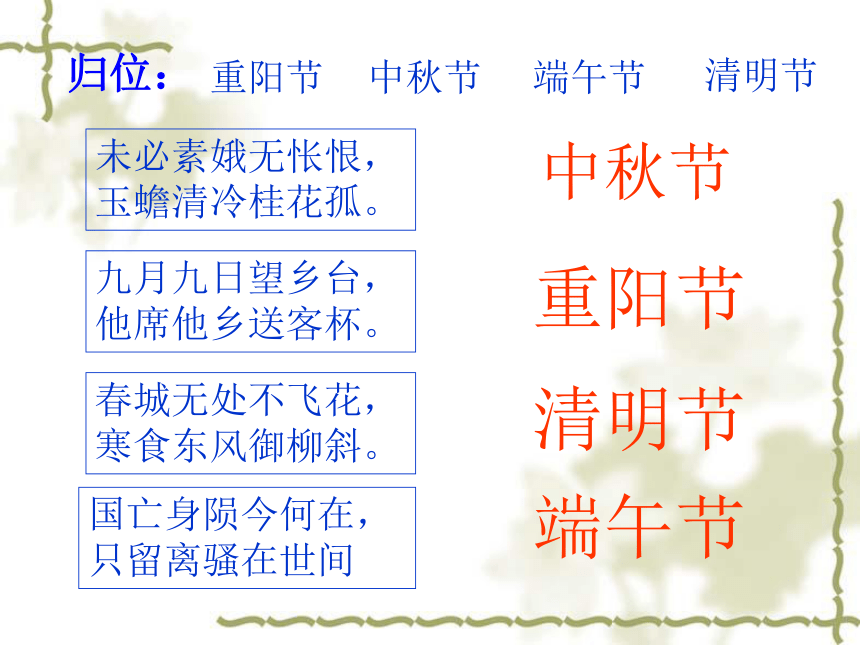 归位： 重阳节 中秋节 端午节 清明节

未必素娥无怅恨，
玉蟾清冷桂花孤。

中秋节

九月九日望乡台，
他席他乡送客杯。

重阳节

春城无处不飞花，
寒食东风御柳斜。

清明节

国亡身陨今何在，
只留离骚在世间

端午节